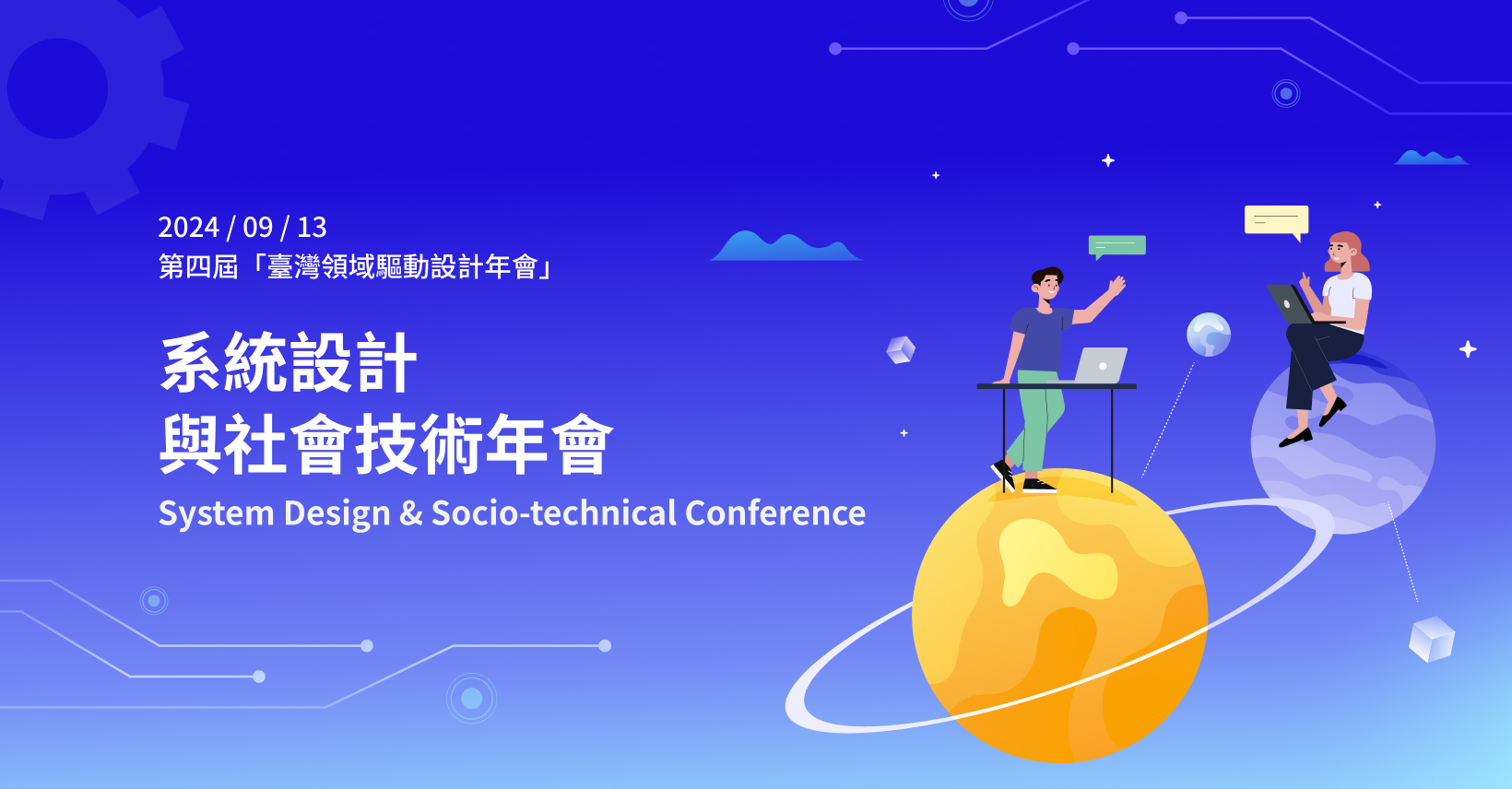 2024 / 09 / 13
第四屆「臺灣領域驅動設計年會」

系統設計
與社會技術年會
System Design & Socio-technical Conference